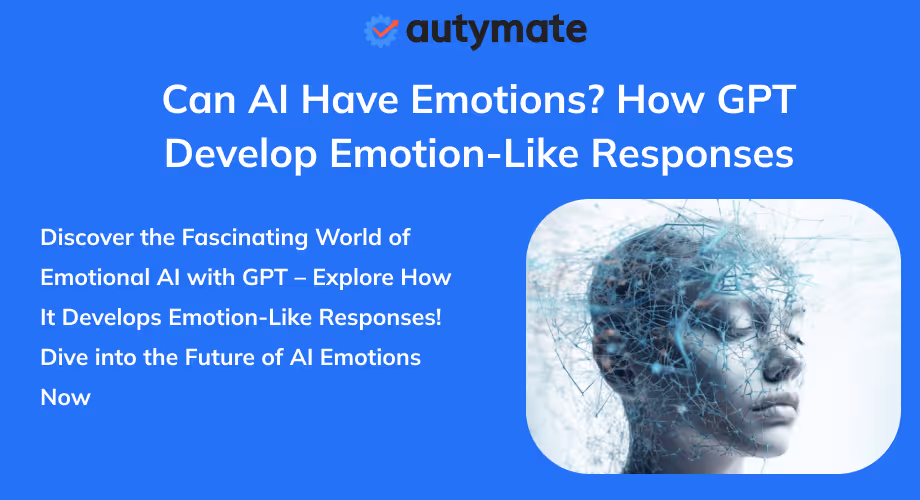 autymate

Can AI Have Emotions? How GPT Develop Emotion-Like Responses

Discover the Fascinating World of Emotional AI with GPT – Explore How It Develops Emotion-Like Responses! Dive into the Future of AI Emotions Now